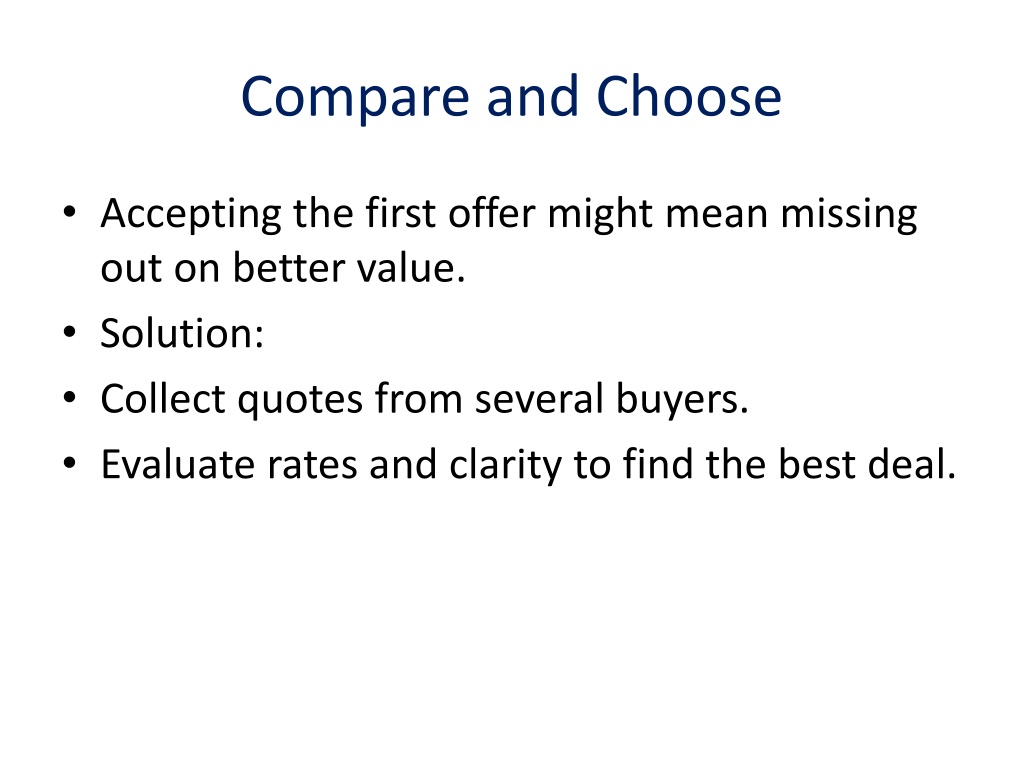 Compare and Choose

• Accepting the first offer might mean missing out on better value.
• Solution:
• Collect quotes from several buyers.
• Evaluate rates and clarity to find the best deal.